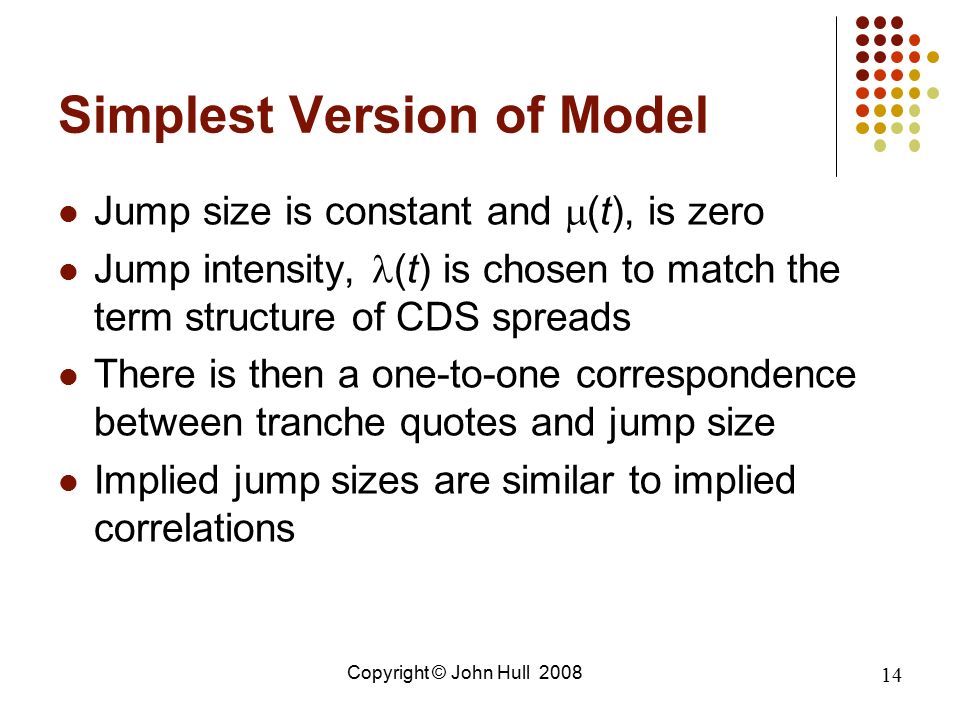 Simplest Version of Model

- Jump size is constant and $\mu(t)$, is zero
- Jump intensity, $\lambda(t)$ is chosen to match the term structure of CDS spreads
- There is then a one-to-one correspondence between tranche quotes and jump size
- Implied jump sizes are similar to implied correlations

Copyright © John Hull 2008

14